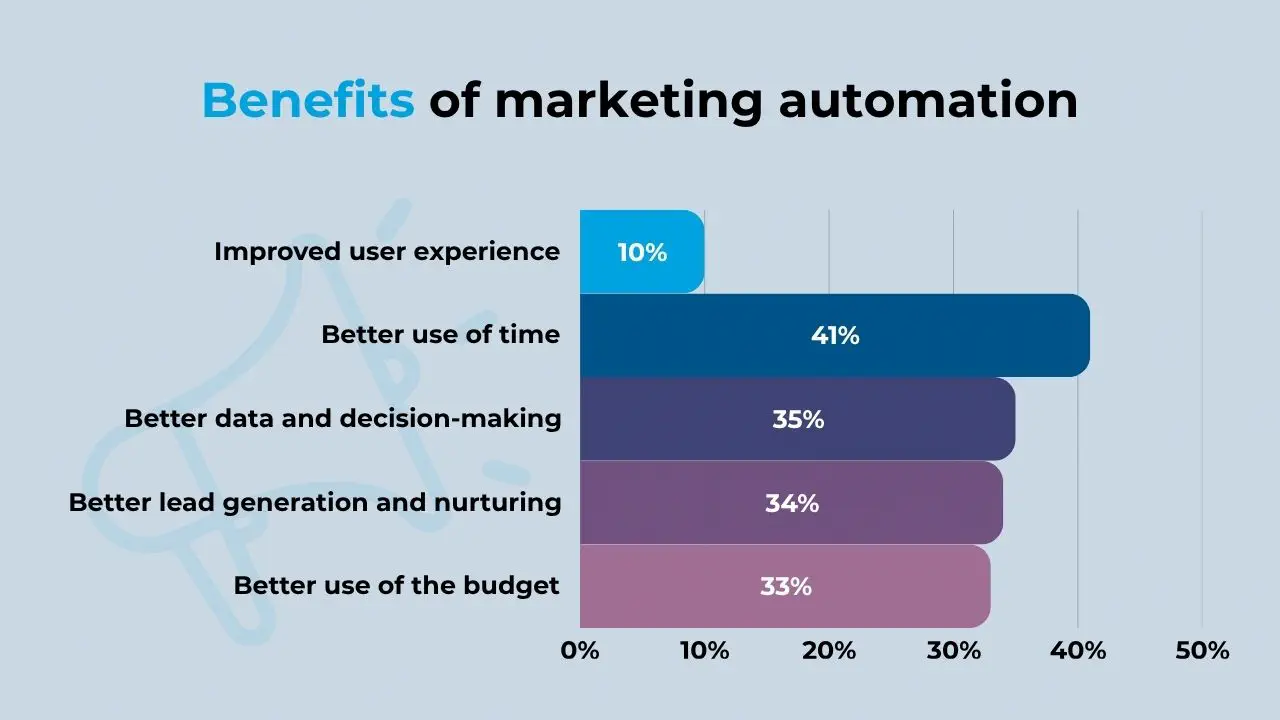 Benefits of marketing automation

Improved user experience
10%

Better use of time
41%

Better data and decision-making
35%

Better lead generation and nurturing
34%

Better use of the budget
33%

0% 10% 20% 30% 40% 50%